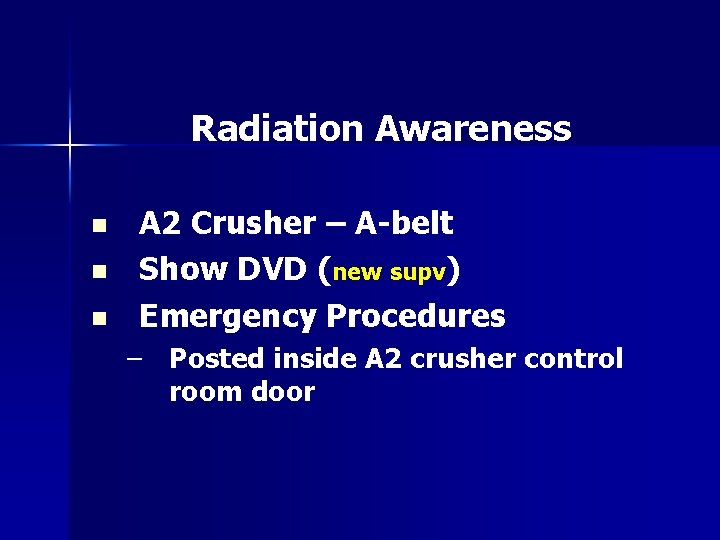 Radiation Awareness

- A2 Crusher – A-belt
- Show DVD (new supv)
- Emergency Procedures
  – Posted inside A2 crusher control room door